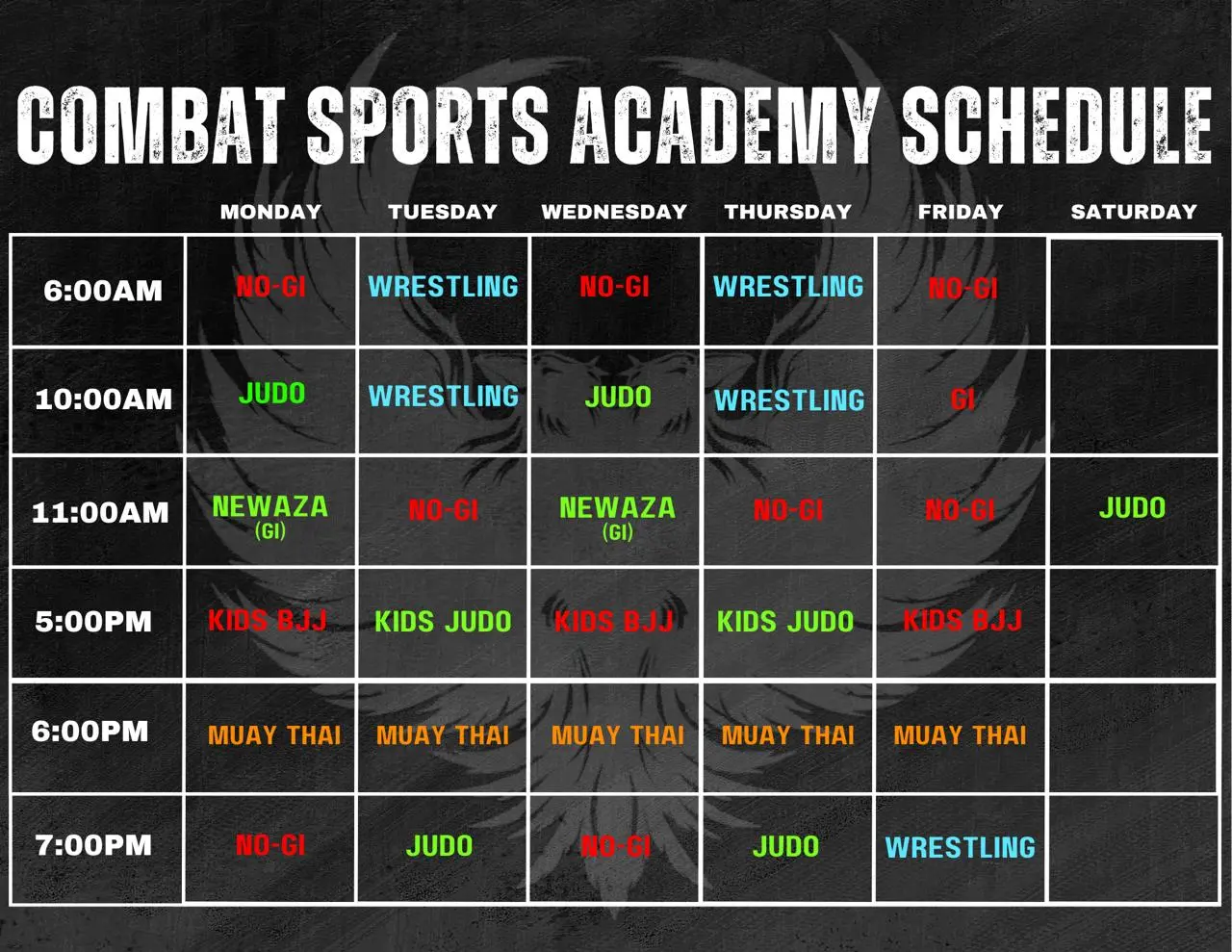 COMBAT SPORTS ACADEMY SCHEDULE

| | MONDAY | TUESDAY | WEDNESDAY | THURSDAY | FRIDAY | SATURDAY |
|---|---|---|---|---|---|---|
| 6:00AM | NO-GI | WRESTLING | NO-GI | WRESTLING | NO-GI | |
| 10:00AM | JUDO | WRESTLING | JUDO | WRESTLING | GI | |
| 11:00AM | NEWAZA (GI) | NO-GI | NEWAZA (GI) | NO-GI | NO-GI | JUDO |
| 5:00PM | KIDS BJJ | KIDS JUDO | KIDS BJJ | KIDS JUDO | KIDS BJJ | |
| 6:00PM | MUAY THAI | MUAY THAI | MUAY THAI | MUAY THAI | MUAY THAI | |
| 7:00PM | NO-GI | JUDO | NO-GI | JUDO | WRESTLING | |